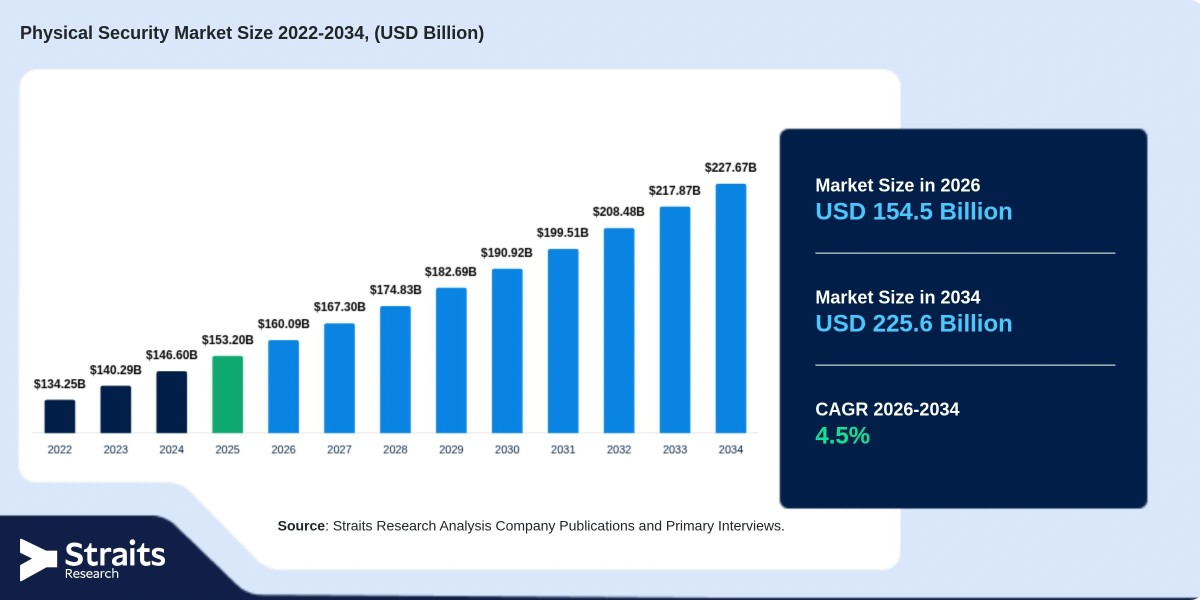 Physical Security Market Size 2022-2034, (USD Billion)

$134.25B
$140.29B
$146.60B
$153.20B
$160.09B
$167.30B
$174.83B
$182.69B
$190.92B
$199.51B
$208.48B
$217.87B
$227.67B

2022 2023 2024 2025 2026 2027 2028 2029 2030 2031 2032 2033 2034

Market Size in 2026
USD 154.5 Billion

Market Size in 2034
USD 225.6 Billion

CAGR 2026-2034
4.5%

Source: Straits Research Analysis Company Publications and Primary Interviews.

Straits
Research